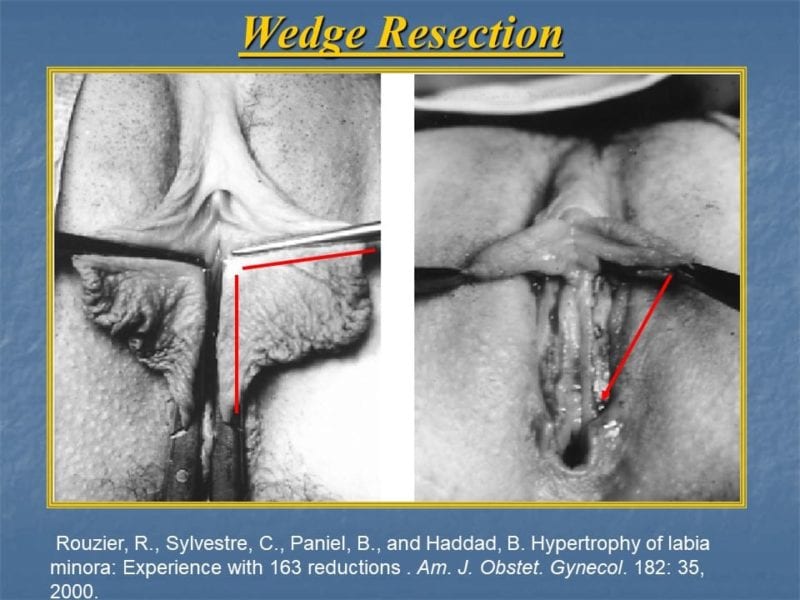 Wedge Resection

Rouzier, R., Sylvestre, C., Paniel, B., and Haddad, B. Hypertrophy of labia minora: Experience with 163 reductions . Am. J. Obstet. Gynecol. 182: 35, 2000.